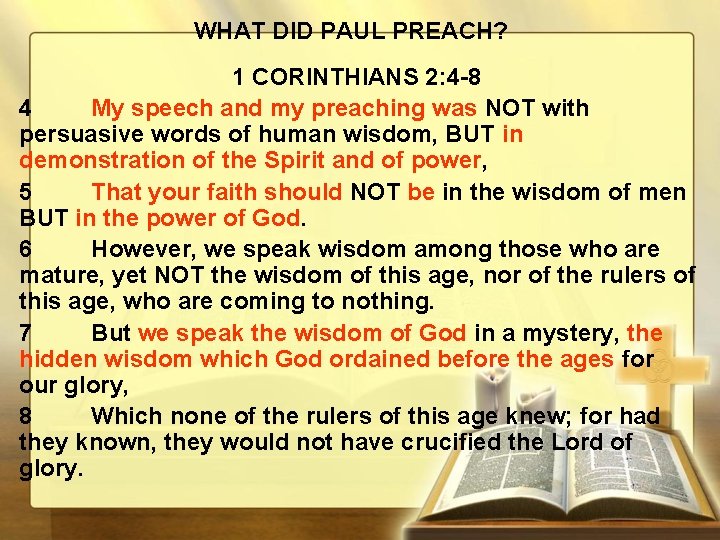 WHAT DID PAUL PREACH?

1 CORINTHIANS 2:4-8

4 My speech and my preaching was NOT with persuasive words of human wisdom, BUT in demonstration of the Spirit and of power,

5 That your faith should NOT be in the wisdom of men BUT in the power of God.

6 However, we speak wisdom among those who are mature, yet NOT the wisdom of this age, nor of the rulers of this age, who are coming to nothing.

7 But we speak the wisdom of God in a mystery, the hidden wisdom which God ordained before the ages for our glory,

8 Which none of the rulers of this age knew; for had they known, they would not have crucified the Lord of glory.